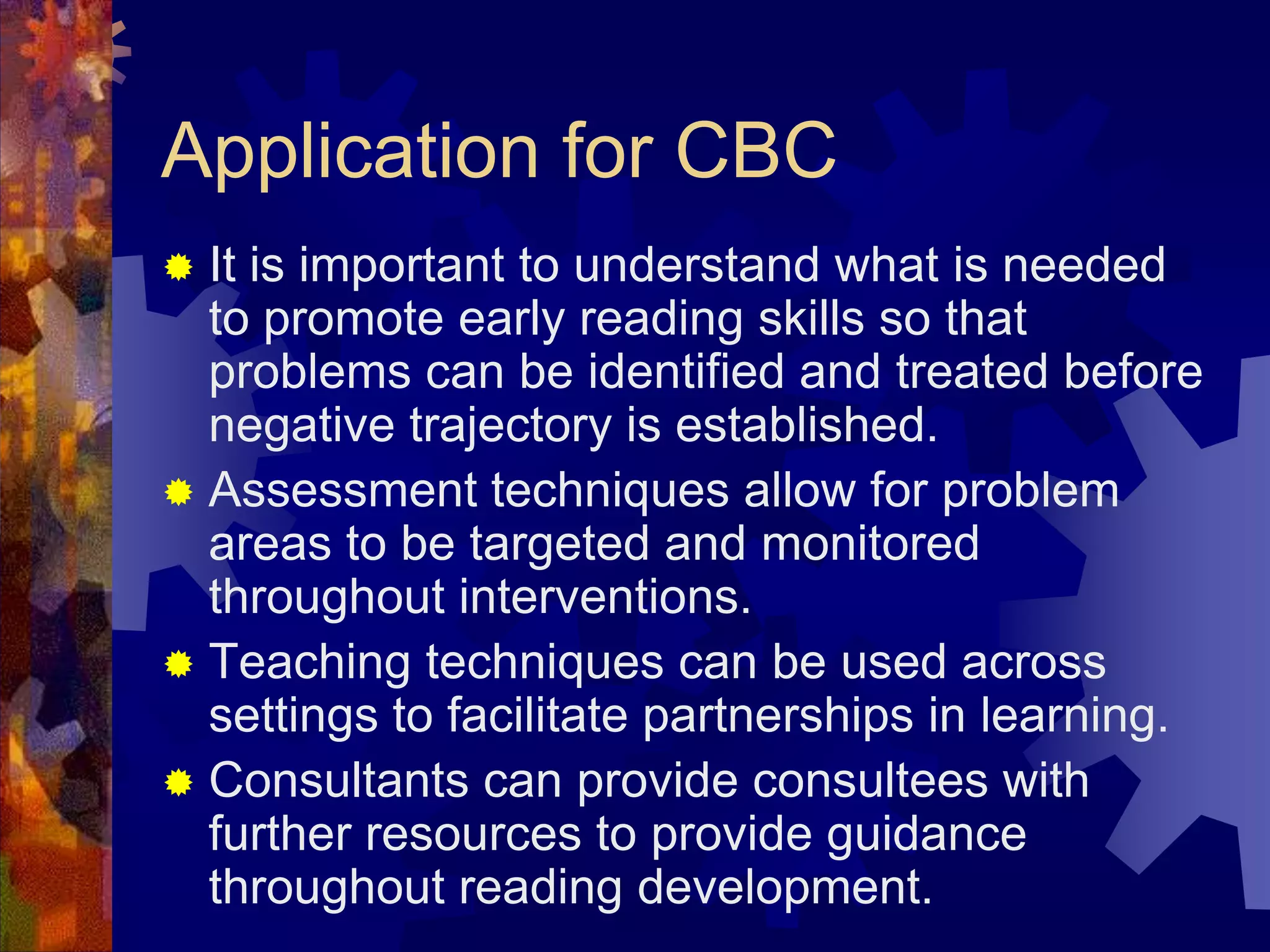 Application for CBC

It is important to understand what is needed to promote early reading skills so that problems can be identified and treated before negative trajectory is established.

Assessment techniques allow for problem areas to be targeted and monitored throughout interventions.

Teaching techniques can be used across settings to facilitate partnerships in learning.

Consultants can provide consultees with further resources to provide guidance throughout reading development.